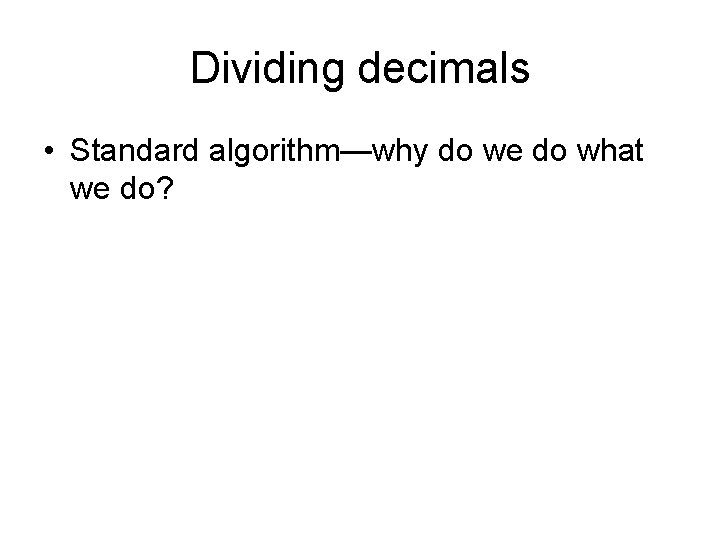 Dividing decimals

• Standard algorithm—why do we do what we do?